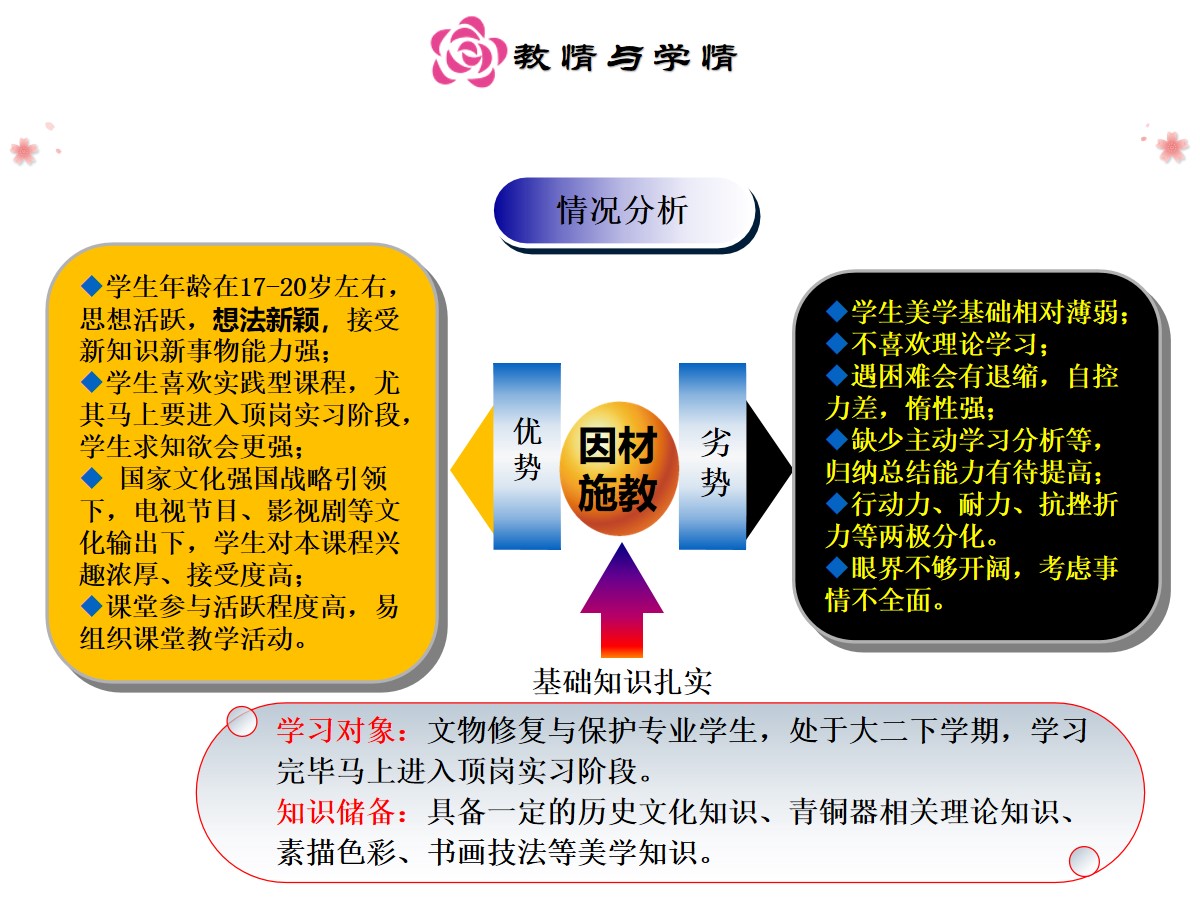 教情与学情

情况分析

◆学生年龄在17-20岁左右，思想活跃，想法新颖，接受新知识新事物能力强；
◆学生喜欢实践型课程，尤其马上要进入顶岗实习阶段，学生求知欲会更强；
◆ 国家文化强国战略引领下，电视节目、影视剧等文化输出下，学生对本课程兴趣浓厚、接受度高；
◆课堂参与活跃程度高，易组织课堂教学活动。

优势

因材施教

劣势

◆学生美学基础相对薄弱；
◆不喜欢理论学习；
◆遇困难会有退缩，自控力差，惰性强；
◆缺少主动学习分析等，归纳总结能力有待提高；
◆行动力、耐力、抗挫折力等两极分化。
◆眼界不够开阔，考虑事情不全面。

基础知识扎实

学习对象：文物修复与保护专业学生，处于大二下学期，学习完毕马上进入顶岗实习阶段。
知识储备：具备一定的历史文化知识、青铜器相关理论知识、素描色彩、书画技法等美学知识。